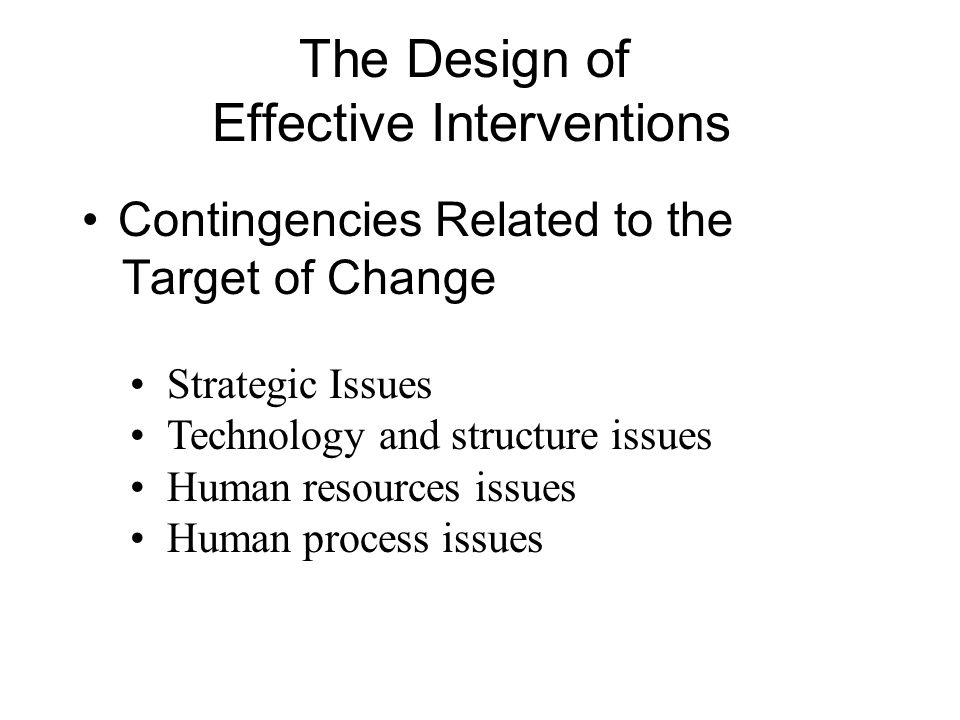 The Design of Effective Interventions

• Contingencies Related to the Target of Change

• Strategic Issues
• Technology and structure issues
• Human resources issues
• Human process issues